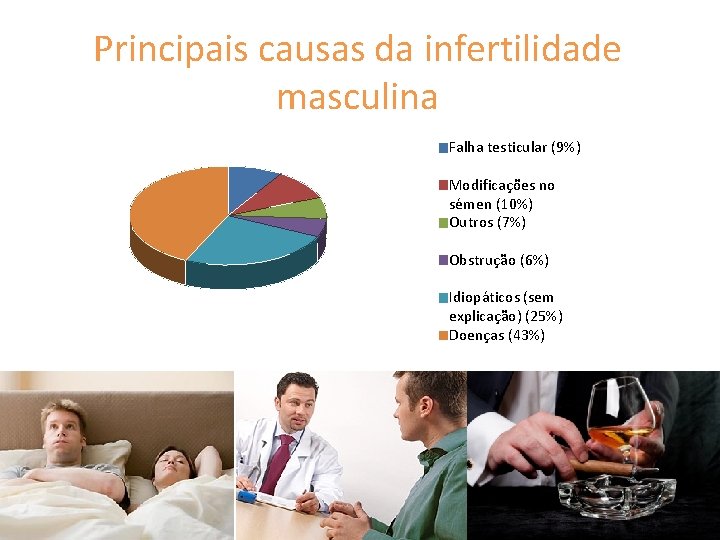 Principais causas da infertilidade masculina

Falha testicular (9%)

Modificações no sémen (10%)

Outros (7%)

Obstrução (6%)

Idiopáticos (sem explicação) (25%)

Doenças (43%)